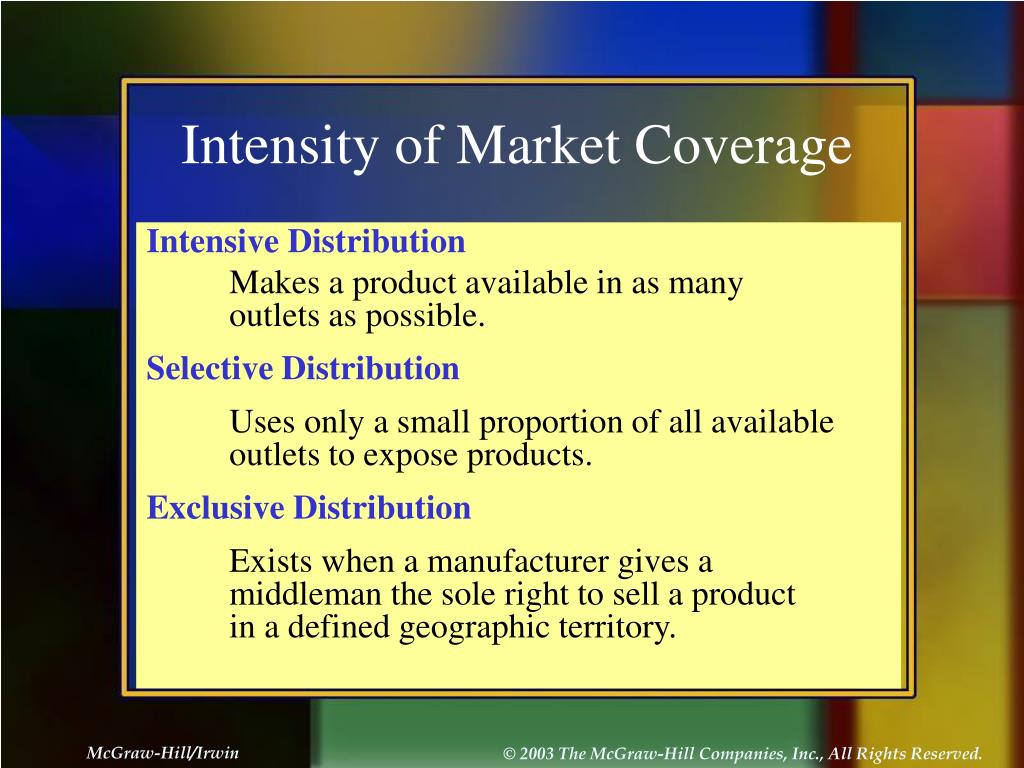 Intensity of Market Coverage

Intensive Distribution

Makes a product available in as many outlets as possible.

Selective Distribution

Uses only a small proportion of all available outlets to expose products.

Exclusive Distribution

Exists when a manufacturer gives a middleman the sole right to sell a product in a defined geographic territory.

McGraw-Hill/Irwin

© 2003 The McGraw-Hill Companies, Inc., All Rights Reserved.